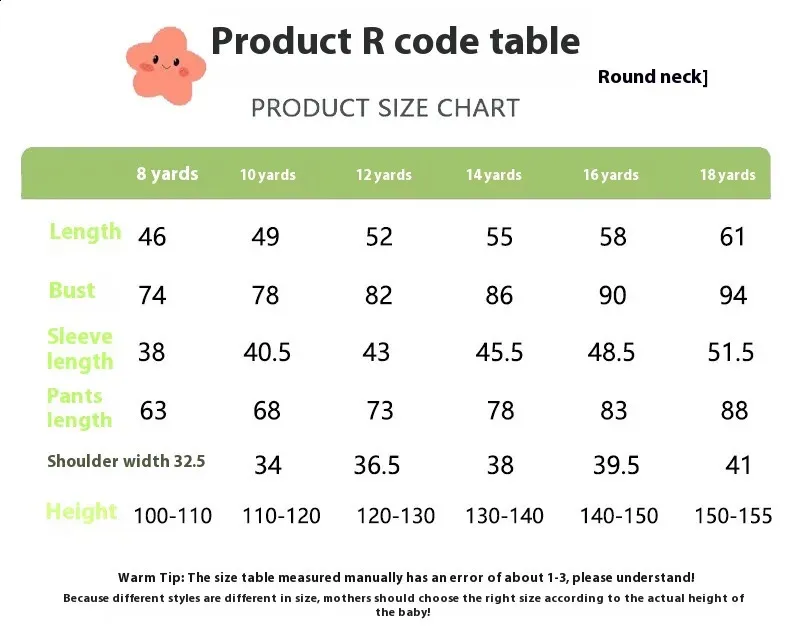 Product R code table

Round neck]

PRODUCT SIZE CHART

| | 8 yards | 10 yards | 12 yards | 14 yards | 16 yards | 18 yards |
|---|---|---|---|---|---|---|
| Length | 46 | 49 | 52 | 55 | 58 | 61 |
| Bust | 74 | 78 | 82 | 86 | 90 | 94 |
| Sleeve length | 38 | 40.5 | 43 | 45.5 | 48.5 | 51.5 |
| Pants length | 63 | 68 | 73 | 78 | 83 | 88 |
| Shoulder width | 32.5 | 34 | 36.5 | 38 | 39.5 | 41 |
| Height | 100-110 | 110-120 | 120-130 | 130-140 | 140-150 | 150-155 |

Warm Tip: The size table measured manually has an error of about 1-3, please understand!

Because different styles are different in size, mothers should choose the right size according to the actual height of the baby!